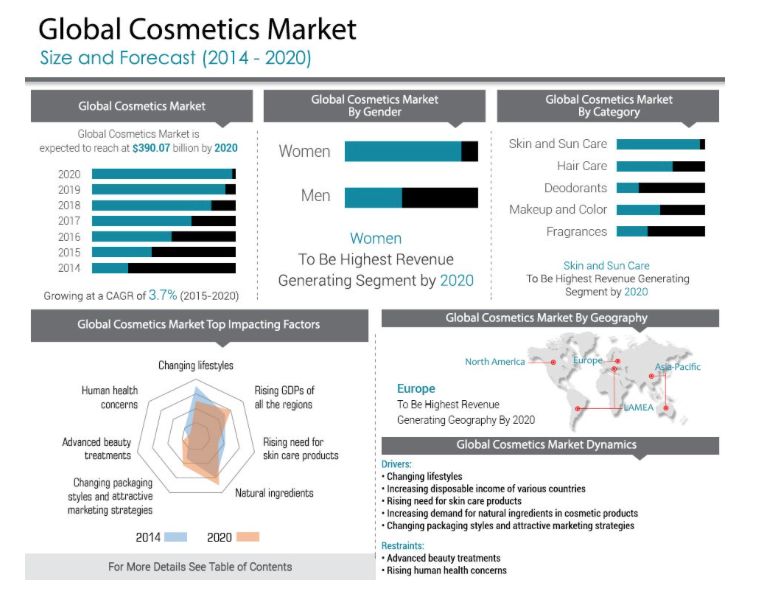 Global Cosmetics Market
Size and Forecast (2014 - 2020)

Global Cosmetics Market

Global Cosmetics Market is expected to reach at $390.07 billion by 2020

2020
2019
2018
2017
2016
2015
2014

Growing at a CAGR of 3.7% (2015-2020)

Global Cosmetics Market By Gender

Women

Men

Women
To Be Highest Revenue Generating Segment by 2020

Global Cosmetics Market By Category

Skin and Sun Care
Hair Care
Deodorants
Makeup and Color
Fragrances

Skin and Sun Care
To Be Highest Revenue Generating Segment by 2020

Global Cosmetics Market Top Impacting Factors

Changing lifestyles
Rising GDPs of all the regions
Rising need for skin care products
Natural ingredients
Changing packaging styles and attractive marketing strategies
Advanced beauty treatments
Human health concerns

2014
2020

For More Details See Table of Contents

Global Cosmetics Market By Geography

North America
Europe
Asia-Pacific
LAMEA

Europe
To Be Highest Revenue Generating Geography By 2020

Global Cosmetics Market Dynamics

Drivers:
• Changing lifestyles
• Increasing disposable income of various countries
• Rising need for skin care products
• Increasing demand for natural ingredients in cosmetic products
• Changing packaging styles and attractive marketing strategies

Restraints:
• Advanced beauty treatments
• Rising human health concerns